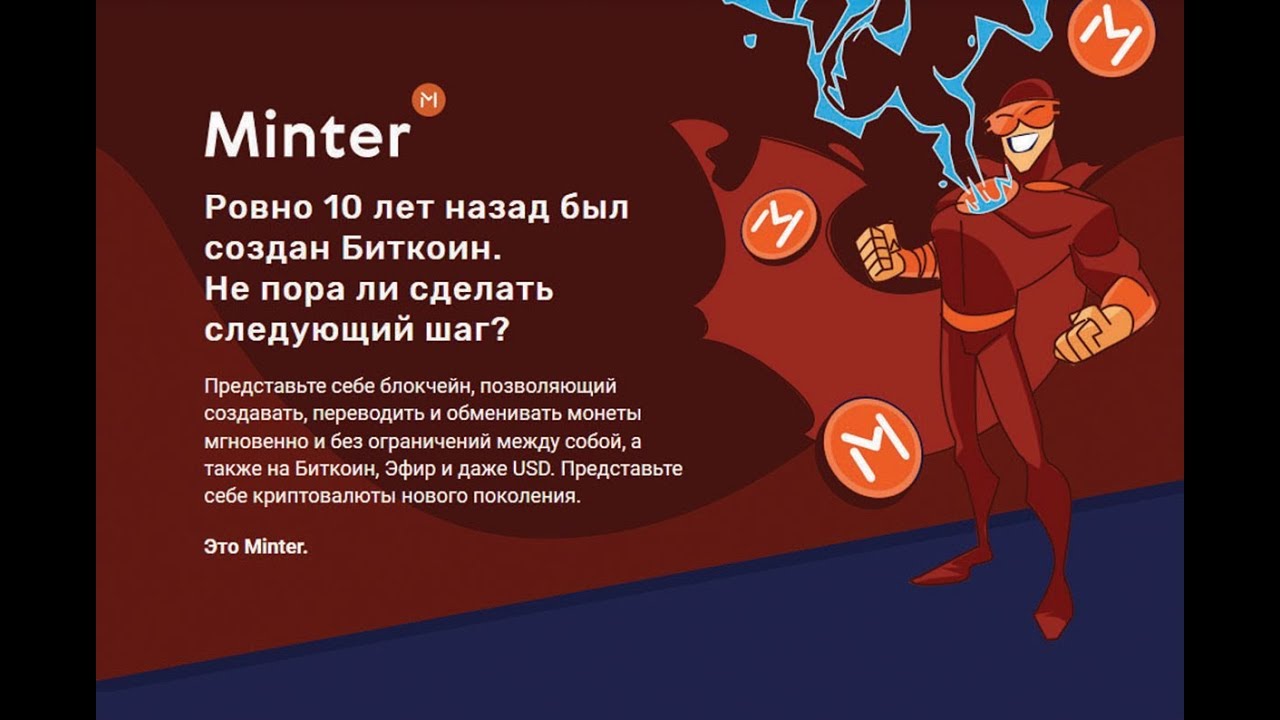 Minter

Ровно 10 лет назад был создан Биткоин. Не пора ли сделать следующий шаг?

Представьте себе блокчейн, позволяющий создавать, переводить и обменивать монеты мгновенно и без ограничений между собой, а также на Биткоин, Эфир и даже USD. Представьте себе криптовалюты нового поколения.

Это Minter.